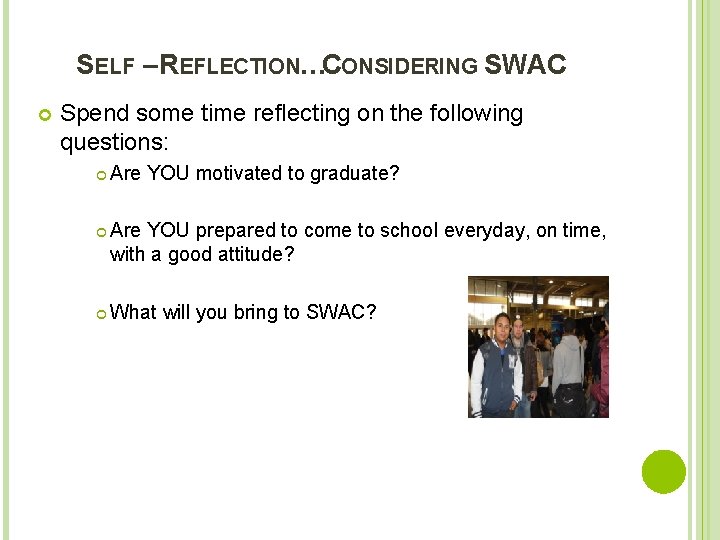 SELF –REFLECTION…CONSIDERING SWAC

Spend some time reflecting on the following questions:

Are YOU motivated to graduate?

Are YOU prepared to come to school everyday, on time, with a good attitude?

What will you bring to SWAC?